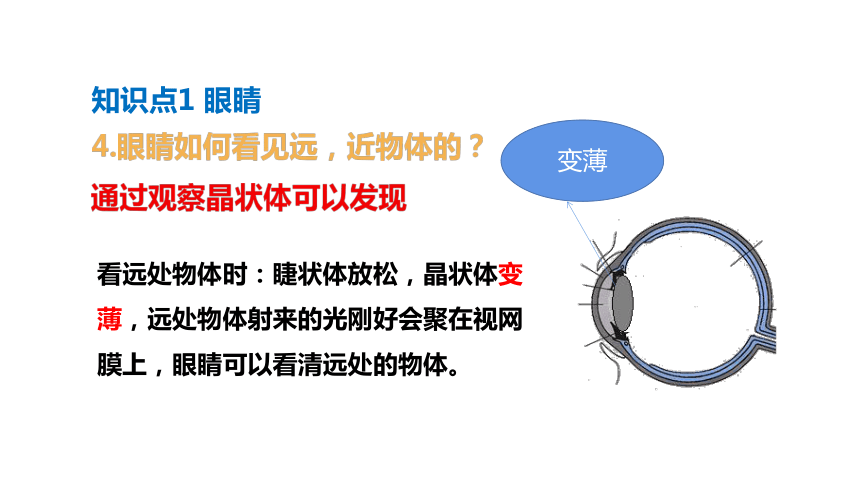 知识点1 眼睛

4.眼睛如何看见远，近物体的？

通过观察晶状体可以发现

变薄

看远处物体时：睫状体放松，晶状体变薄，远处物体射来的光刚好会聚在视网膜上，眼睛可以看清远处的物体。